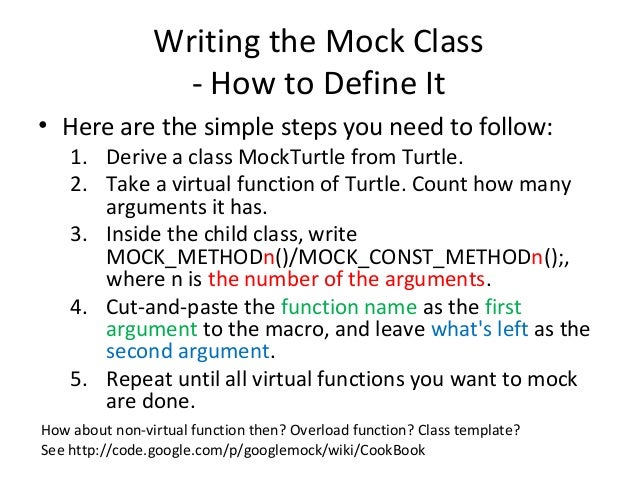 Writing the Mock Class
- How to Define It

• Here are the simple steps you need to follow:
1. Derive a class MockTurtle from Turtle.
2. Take a virtual function of Turtle. Count how many arguments it has.
3. Inside the child class, write MOCK_METHODn()/MOCK_CONST_METHODn();, where n is the number of the arguments.
4. Cut-and-paste the function name as the first argument to the macro, and leave what's left as the second argument.
5. Repeat until all virtual functions you want to mock are done.

How about non-virtual function then? Overload function? Class template?
See http://code.google.com/p/googlemock/wiki/CookBook